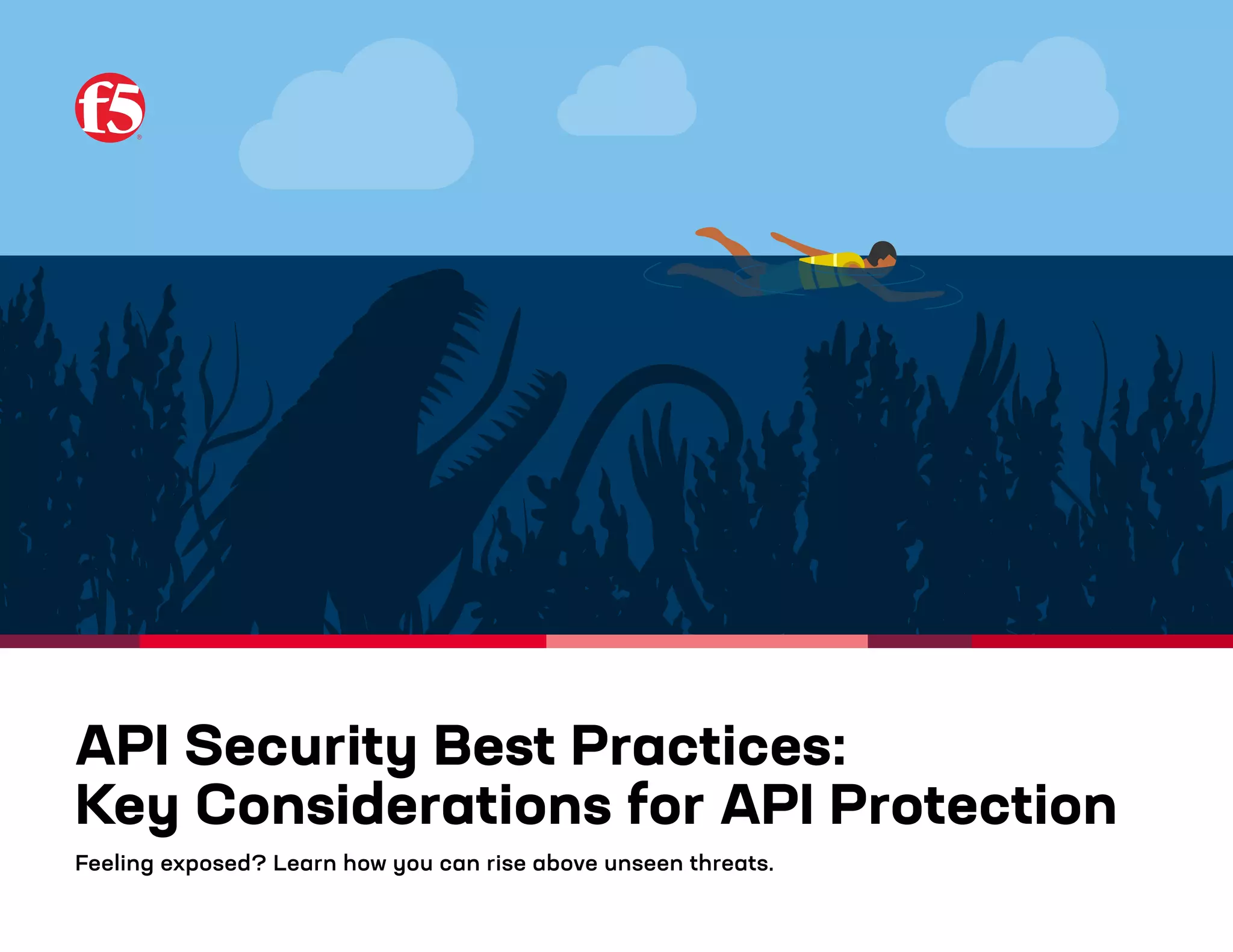 f5

API Security Best Practices:
Key Considerations for API Protection

Feeling exposed? Learn how you can rise above unseen threats.